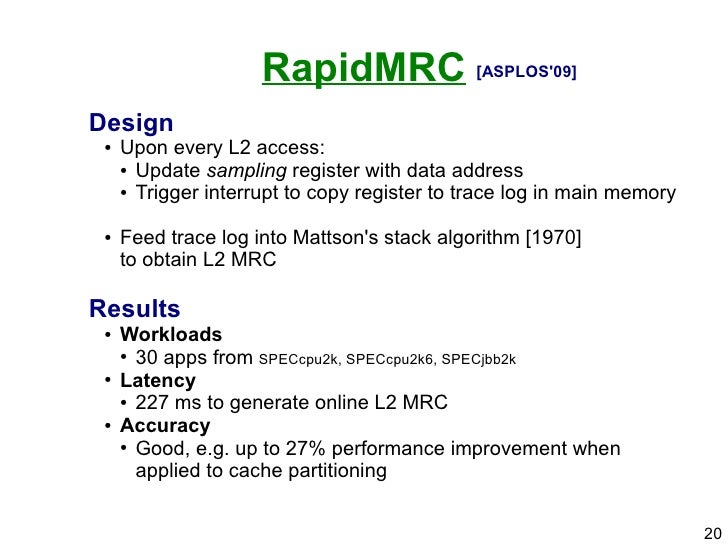 RapidMRC [ASPLOS'09]

Design
• Upon every L2 access:
  • Update sampling register with data address
  • Trigger interrupt to copy register to trace log in main memory

• Feed trace log into Mattson's stack algorithm [1970] to obtain L2 MRC

Results
• Workloads
  • 30 apps from SPECcpu2k, SPECcpu2k6, SPECjbb2k
• Latency
  • 227 ms to generate online L2 MRC
• Accuracy
  • Good, e.g. up to 27% performance improvement when applied to cache partitioning

20